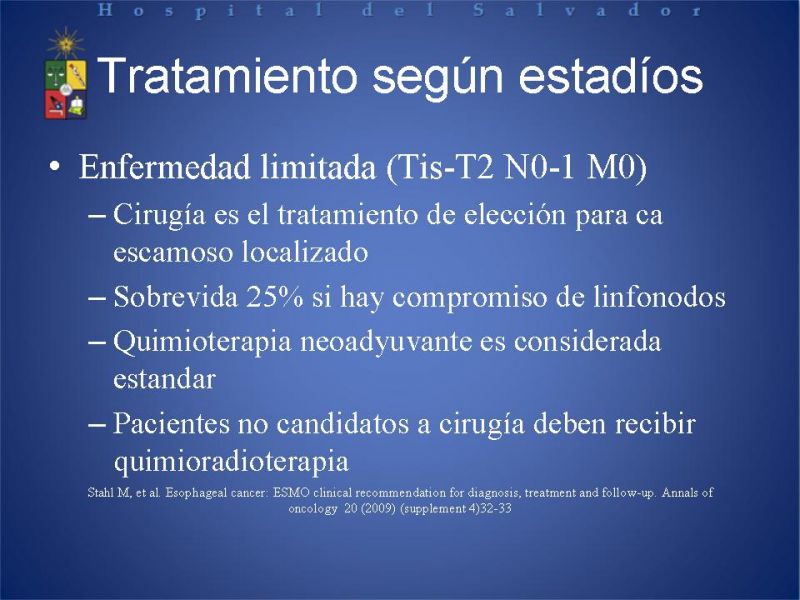 Hospital del Salvador

Tratamiento según estadíos

• Enfermedad limitada (Tis-T2 N0-1 M0)
– Cirugía es el tratamiento de elección para ca escamoso localizado
– Sobrevida 25% si hay compromiso de linfonodos
– Quimioterapia neoadyuvante es considerada estandar
– Pacientes no candidatos a cirugía deben recibir quimioradioterapia

Stahl M, et al. Esophageal cancer: ESMO clinical recommendation for diagnosis, treatment and follow-up. Annals of oncology 20 (2009) (supplement 4)32-33